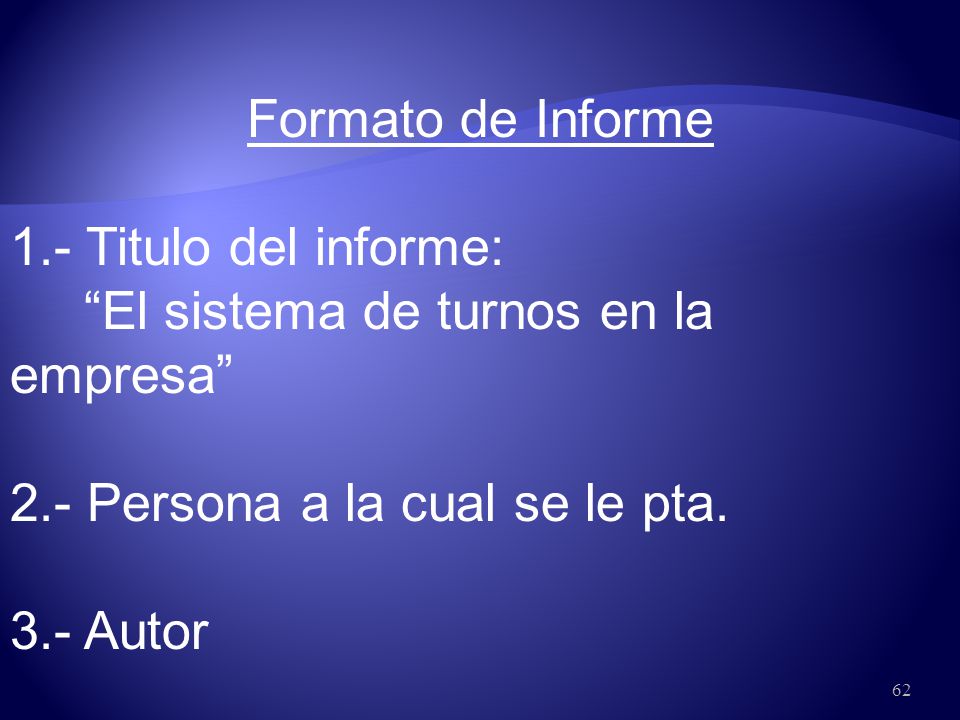 Formato de Informe

1.- Titulo del informe:
“El sistema de turnos en la empresa”

2.- Persona a la cual se le pta.

3.- Autor

62